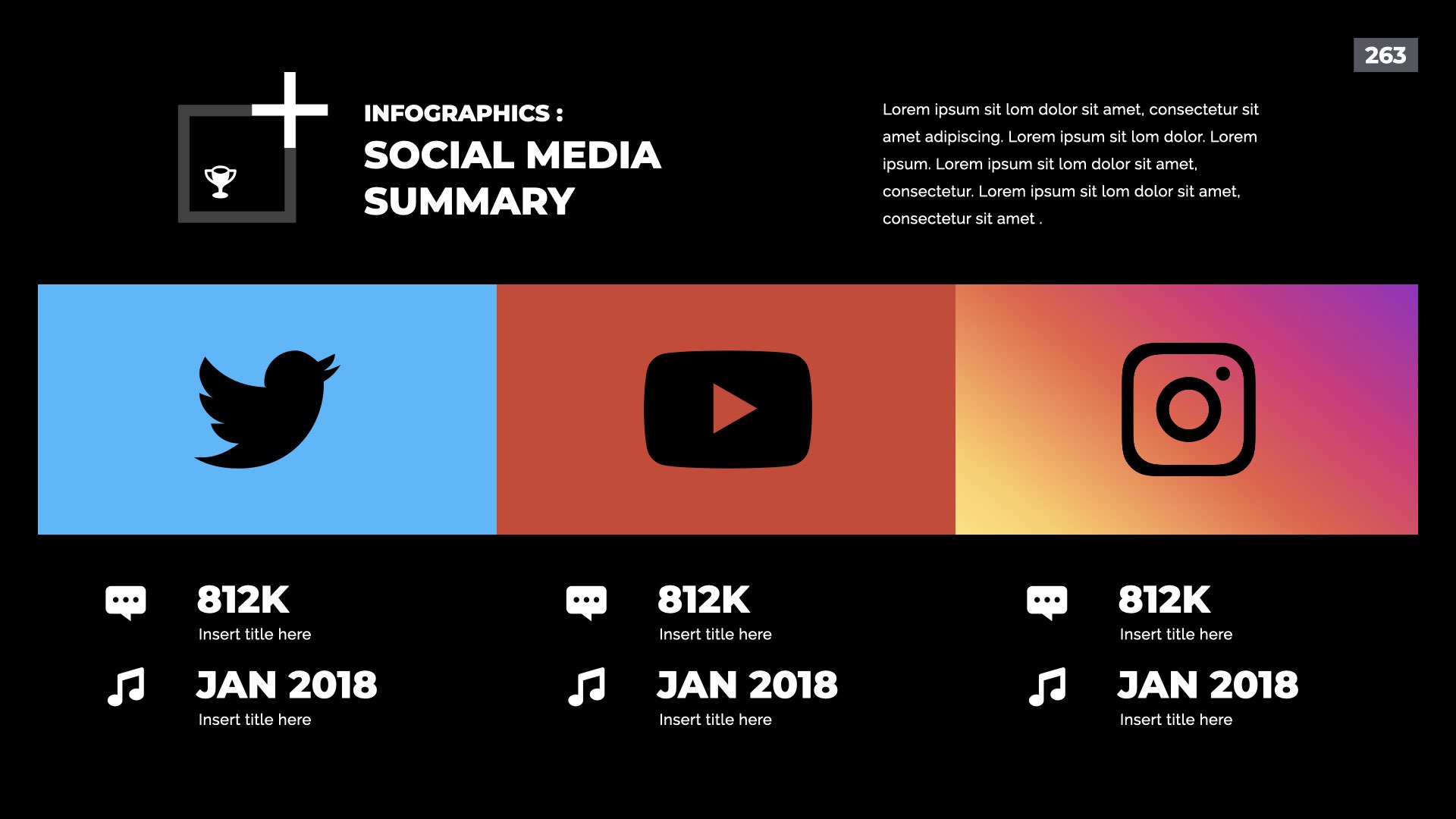 263

INFOGRAPHICS :
SOCIAL MEDIA SUMMARY

Lorem ipsum sit lom dolor sit amet, consectetur sit amet adipiscing. Lorem ipsum sit lom dolor. Lorem ipsum. Lorem ipsum sit lom dolor sit amet, consectetur. Lorem ipsum sit lom dolor sit amet, consectetur sit amet .

812K
Insert title here

JAN 2018
Insert title here

812K
Insert title here

JAN 2018
Insert title here

812K
Insert title here

JAN 2018
Insert title here